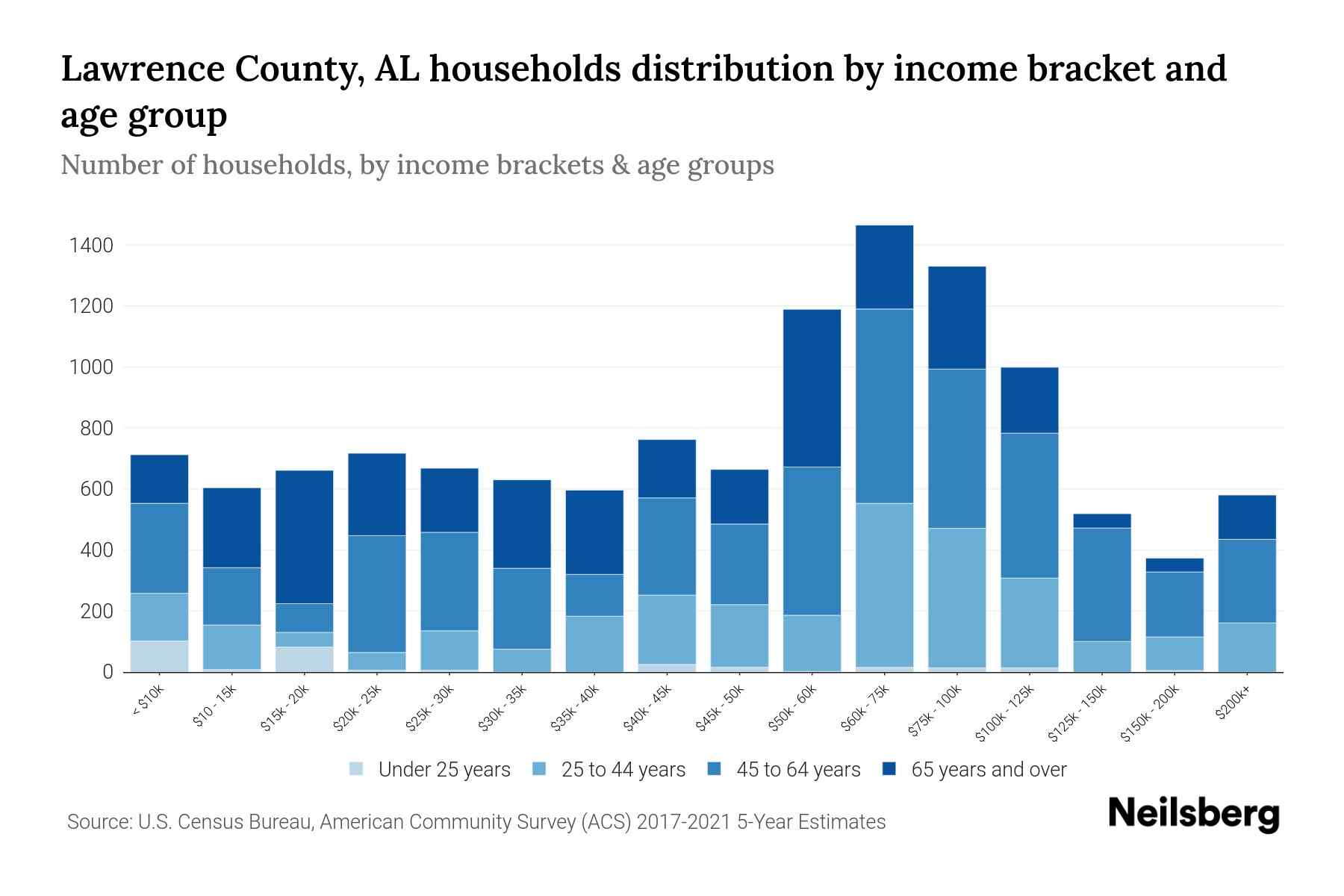 Lawrence County, AL households distribution by income bracket and age group

Number of households, by income brackets & age groups

1400
1200
1000
800
600
400
200
0

< $10k
$10 - 15k
$15k - 20k
$20k - 25k
$25k - 30k
$30k - 35k
$35k - 40k
$40k - 45k
$45k - 50k
$50k - 60k
$60k - 75k
$75k - 100k
$100k - 125k
$125k - 150k
$150k - 200k
$200k+

Under 25 years
25 to 44 years
45 to 64 years
65 years and over

Source: U.S. Census Bureau, American Community Survey (ACS) 2017-2021 5-Year Estimates

Neilsberg